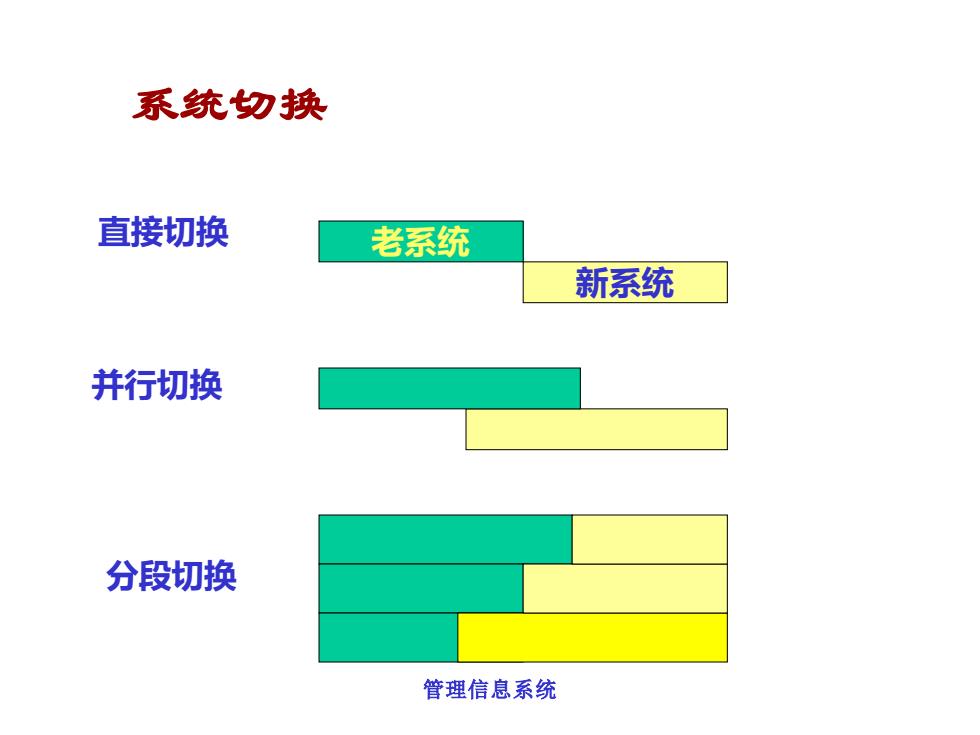 系统切换

直接切换

老系统

新系统

并行切换

分段切换

管理信息系统